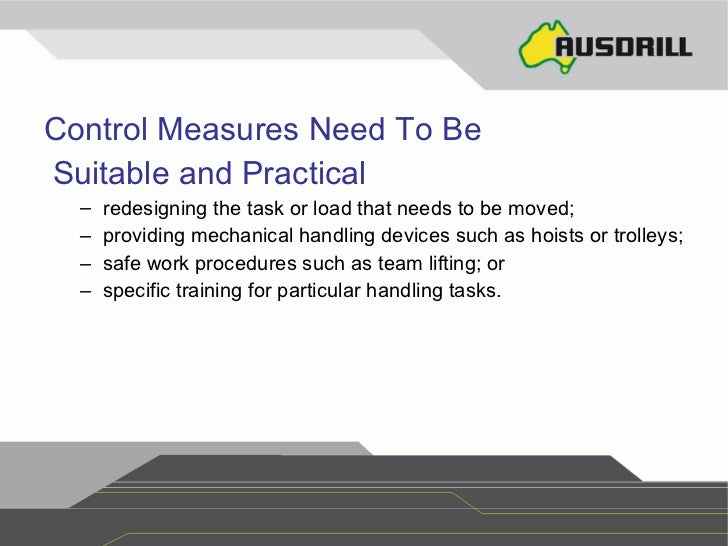 AUSDRILL

Control Measures Need To Be Suitable and Practical

– redesigning the task or load that needs to be moved;
– providing mechanical handling devices such as hoists or trolleys;
– safe work procedures such as team lifting; or
– specific training for particular handling tasks.